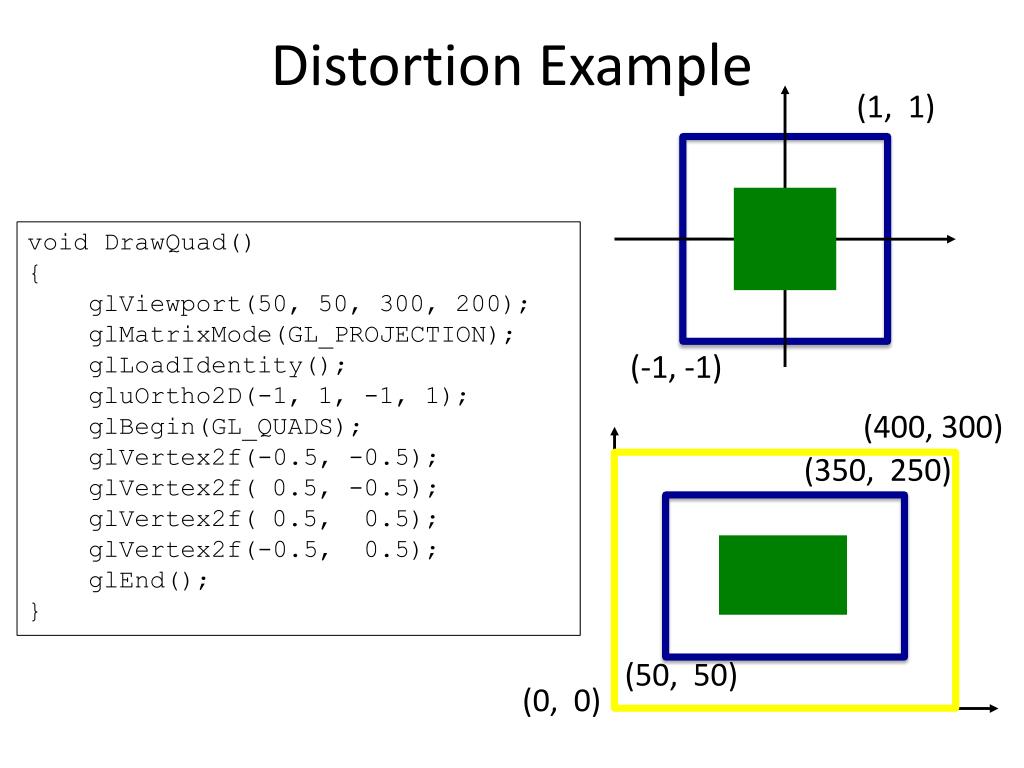 Distortion Example

void DrawQuad()
{
    glViewport(50, 50, 300, 200);
    glMatrixMode(GL_PROJECTION);
    glLoadIdentity();
    gluOrtho2D(-1, 1, -1, 1);
    glBegin(GL_QUADS);
    glVertex2f(-0.5, -0.5);
    glVertex2f( 0.5, -0.5);
    glVertex2f( 0.5,  0.5);
    glVertex2f(-0.5,  0.5);
    glEnd();
}

(1, 1)

(-1, -1)

(400, 300)

(350, 250)

(50, 50)

(0, 0)